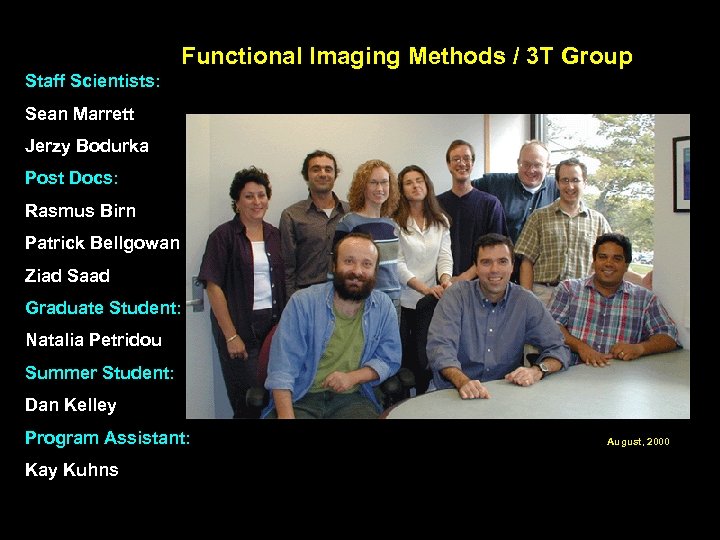 Functional Imaging Methods / 3T Group

Staff Scientists:

Sean Marrett

Jerzy Bodurka

Post Docs:

Rasmus Birn

Patrick Bellgowan

Ziad Saad

Graduate Student:

Natalia Petridou

Summer Student:

Dan Kelley

Program Assistant:

Kay Kuhns

August, 2000